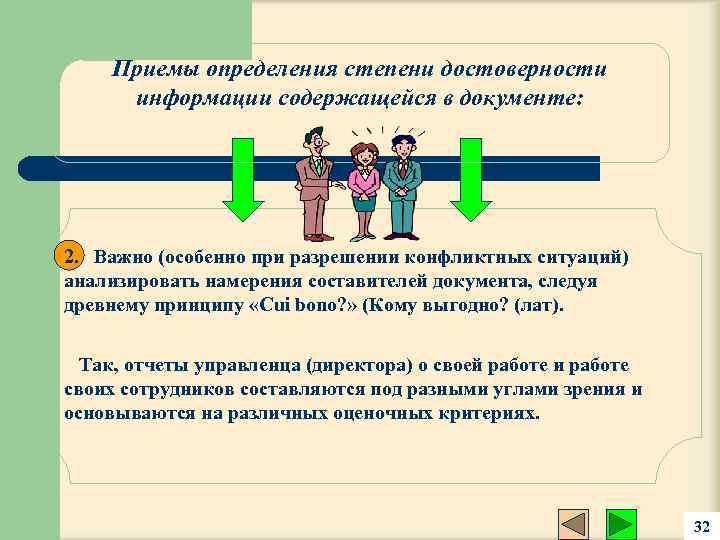 Приемы определения степени достоверности информации содержащейся в документе:

2. Важно (особенно при разрешении конфликтных ситуаций) анализировать намерения составителей документа, следуя древнему принципу «Cui bono?» (Кому выгодно? (лат).

Так, отчеты управленца (директора) о своей работе и работе своих сотрудников составляются под разными углами зрения и основываются на различных оценочных критериях.

32